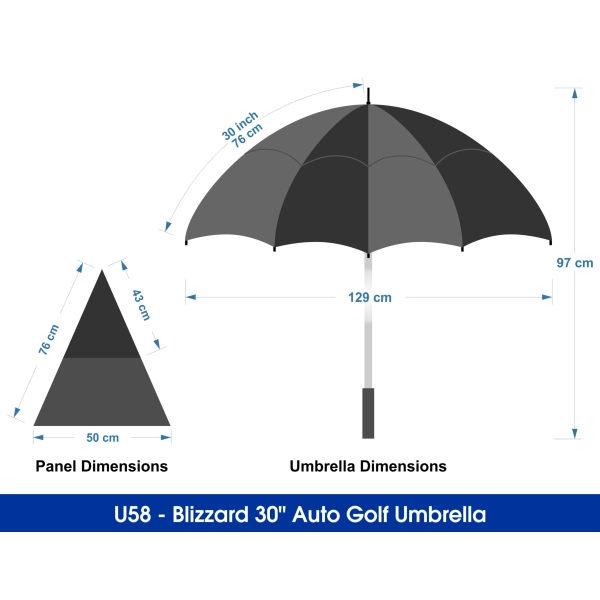 30 inch
76 cm

97 cm

129 cm

76 cm

43 cm

50 cm

Panel Dimensions

Umbrella Dimensions

U58 - Blizzard 30" Auto Golf Umbrella